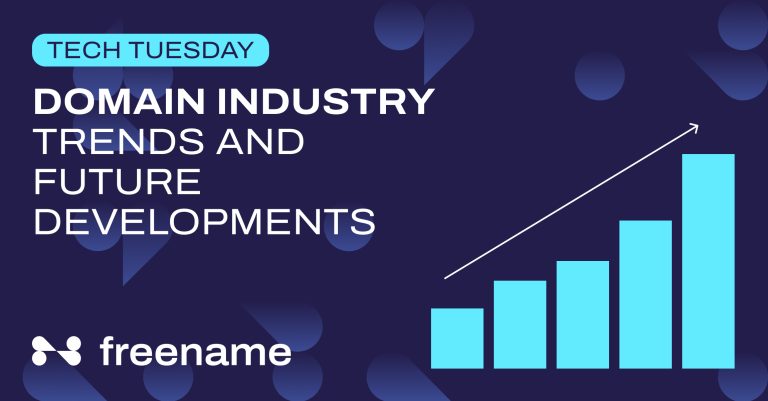 TECH TUESDAY

DOMAIN INDUSTRY TRENDS AND FUTURE DEVELOPMENTS

freename